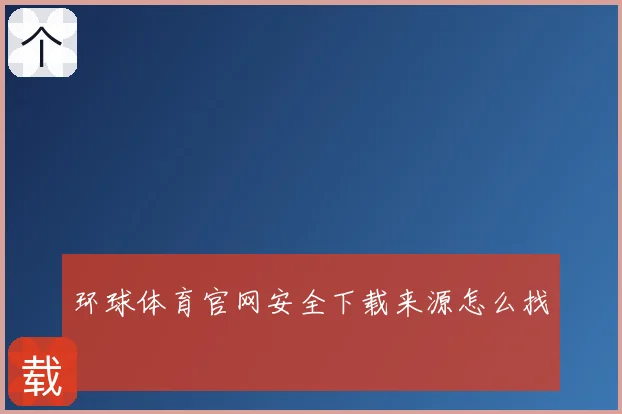 个

环球体育官网安全下载来源怎么找

载